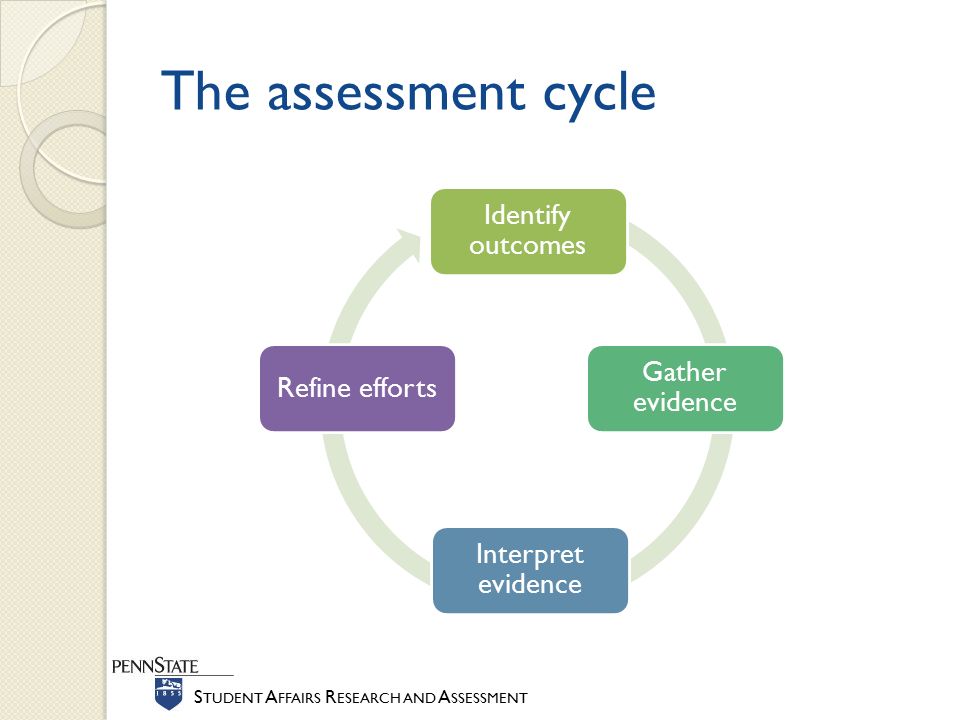 The assessment cycle

Identify outcomes

Gather evidence

Interpret evidence

Refine efforts

PENNSTATE

1855

STUDENT AFFAIRS RESEARCH AND ASSESSMENT